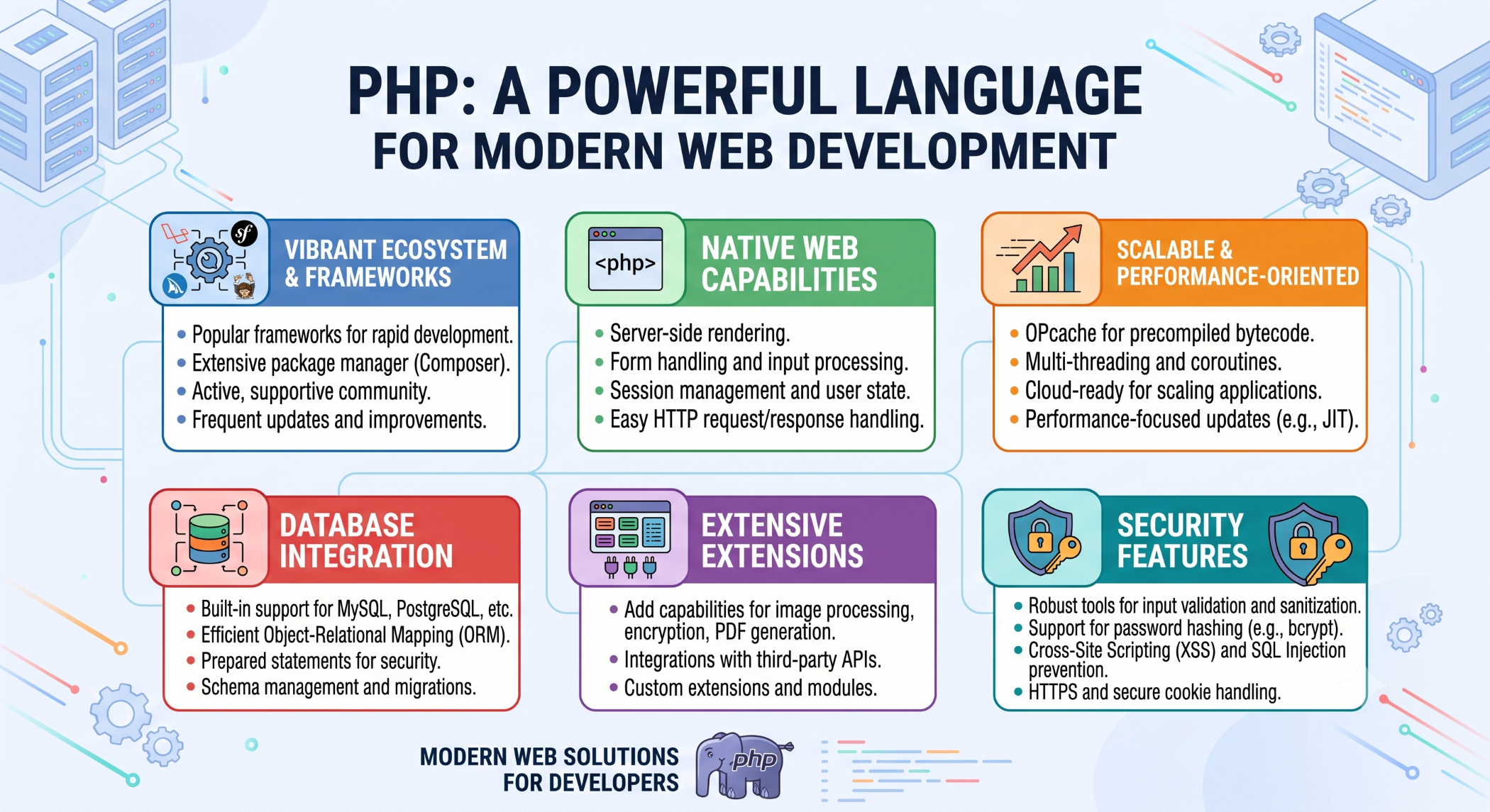 PHP: A POWERFUL LANGUAGE
FOR MODERN WEB DEVELOPMENT

sf

VIBRANT ECOSYSTEM & FRAMEWORKS

- Popular frameworks for rapid development.
- Extensive package manager (Composer).
- Active, supportive community.
- Frequent updates and improvements.

<php>

NATIVE WEB CAPABILITIES

- Server-side rendering.
- Form handling and input processing.
- Session management and user state.
- Easy HTTP request/response handling.

SCALABLE & PERFORMANCE-ORIENTED

- OPcache for precompiled bytecode.
- Multi-threading and coroutines.
- Cloud-ready for scaling applications.
- Performance-focused updates (e.g., JIT).

DATABASE INTEGRATION

- Built-in support for MySQL, PostgreSQL, etc.
- Efficient Object-Relational Mapping (ORM).
- Prepared statements for security.
- Schema management and migrations.

EXTENSIVE EXTENSIONS

- Add capabilities for image processing, encryption, PDF generation.
- Integrations with third-party APIs.
- Custom extensions and modules.

SECURITY FEATURES

- Robust tools for input validation and sanitization.
- Support for password hashing (e.g., bcrypt).
- Cross-Site Scripting (XSS) and SQL Injection prevention.
- HTTPS and secure cookie handling.

MODERN WEB SOLUTIONS FOR DEVELOPERS

php